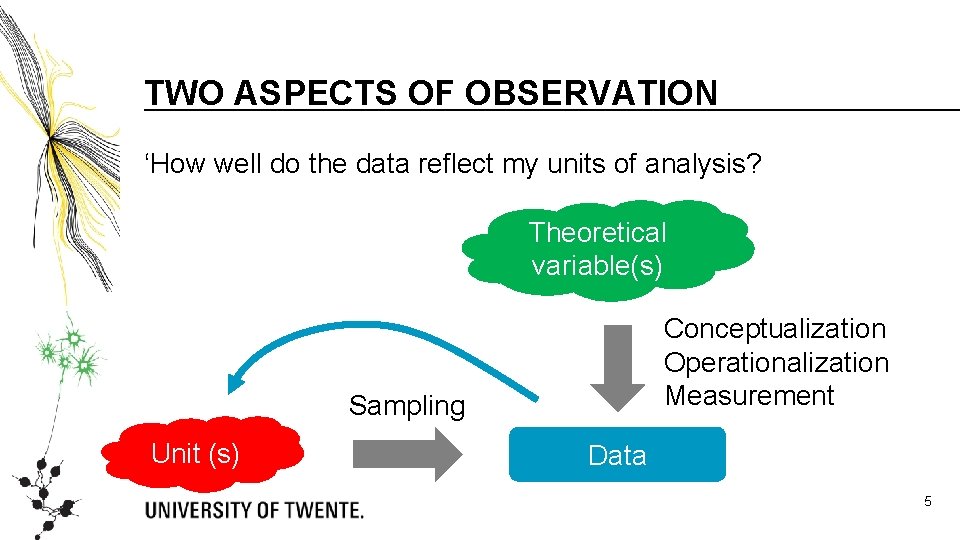 TWO ASPECTS OF OBSERVATION

‘How well do the data reflect my units of analysis?

Theoretical variable(s)

Conceptualization
Operationalization
Measurement

Sampling

Unit (s)

Data

UNIVERSITY OF TWENTE.

5